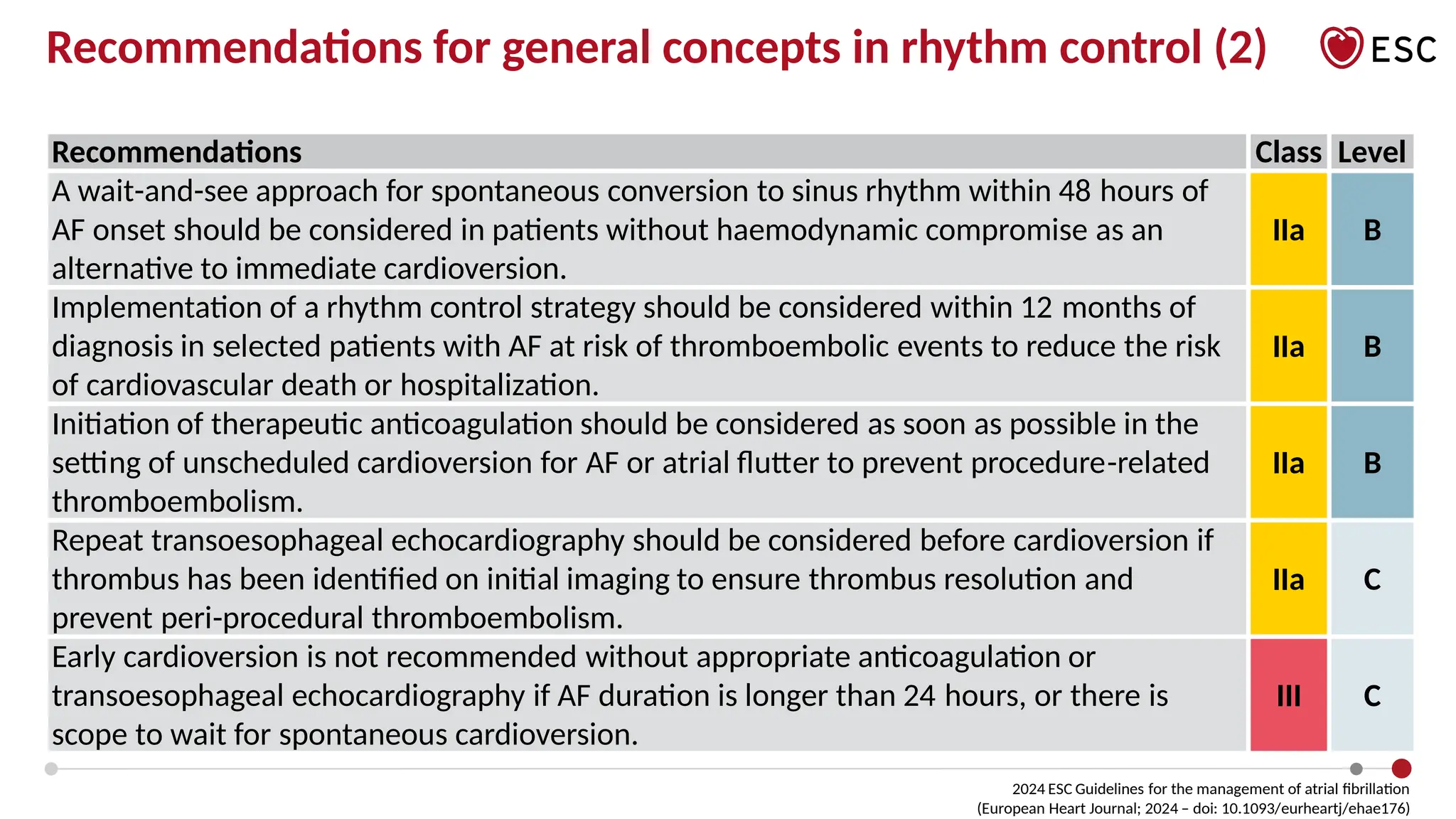 Recommendations for general concepts in rhythm control (2)

ESC

| Recommendations | Class | Level |
|---|---|---|
| A wait-and-see approach for spontaneous conversion to sinus rhythm within 48 hours of AF onset should be considered in patients without haemodynamic compromise as an alternative to immediate cardioversion. | IIa | B |
| Implementation of a rhythm control strategy should be considered within 12 months of diagnosis in selected patients with AF at risk of thromboembolic events to reduce the risk of cardiovascular death or hospitalization. | IIa | B |
| Initiation of therapeutic anticoagulation should be considered as soon as possible in the setting of unscheduled cardioversion for AF or atrial flutter to prevent procedure-related thromboembolism. | IIa | B |
| Repeat transoesophageal echocardiography should be considered before cardioversion if thrombus has been identified on initial imaging to ensure thrombus resolution and prevent peri-procedural thromboembolism. | IIa | C |
| Early cardioversion is not recommended without appropriate anticoagulation or transoesophageal echocardiography if AF duration is longer than 24 hours, or there is scope to wait for spontaneous cardioversion. | III | C |

2024 ESC Guidelines for the management of atrial fibrillation
(European Heart Journal; 2024 – doi: 10.1093/eurheartj/ehae176)